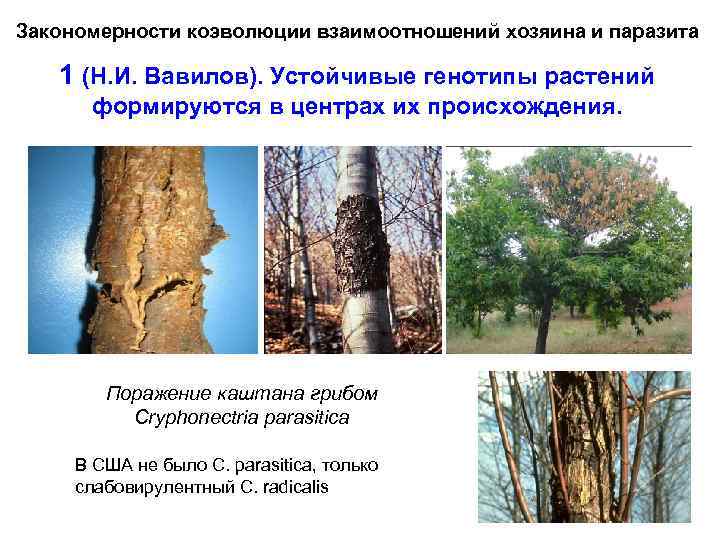 Закономерности коэволюции взаимоотношений хозяина и паразита

1 (Н.И. Вавилов). Устойчивые генотипы растений формируются в центрах их происхождения.

Поражение каштана грибом Cryphonectria parasitica

В США не было C. parasitica, только слабовирулентный C. radicalis